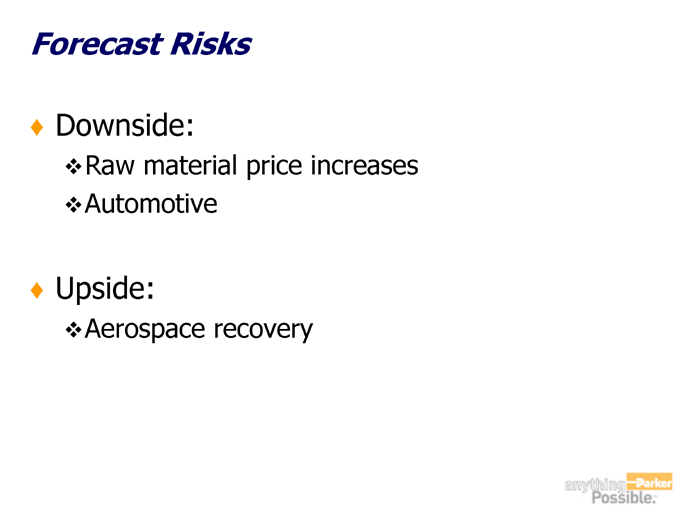 Forecast Risks

♦ Downside:

❖ Raw material price increases

❖ Automotive

♦ Upside:

❖ Aerospace recovery

anything Parker Possible.